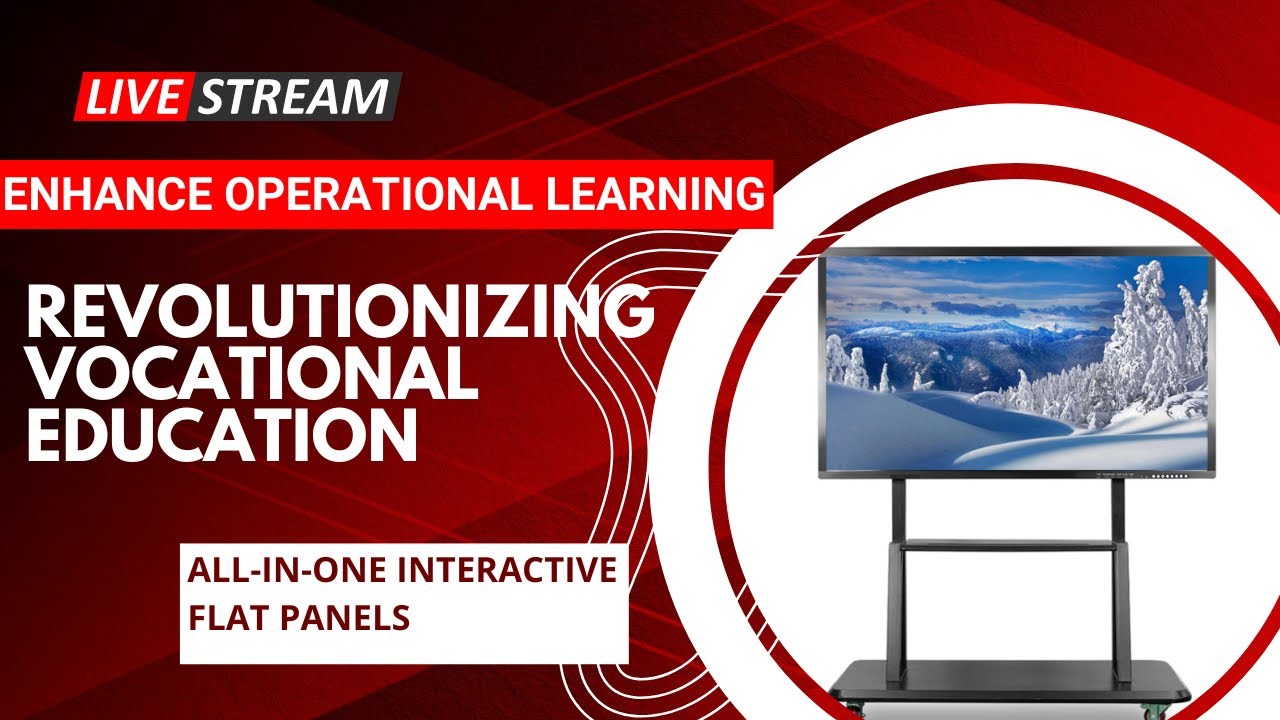 LIVE STREAM

ENHANCE OPERATIONAL LEARNING

REVOLUTIONIZING VOCATIONAL EDUCATION

ALL-IN-ONE INTERACTIVE FLAT PANELS